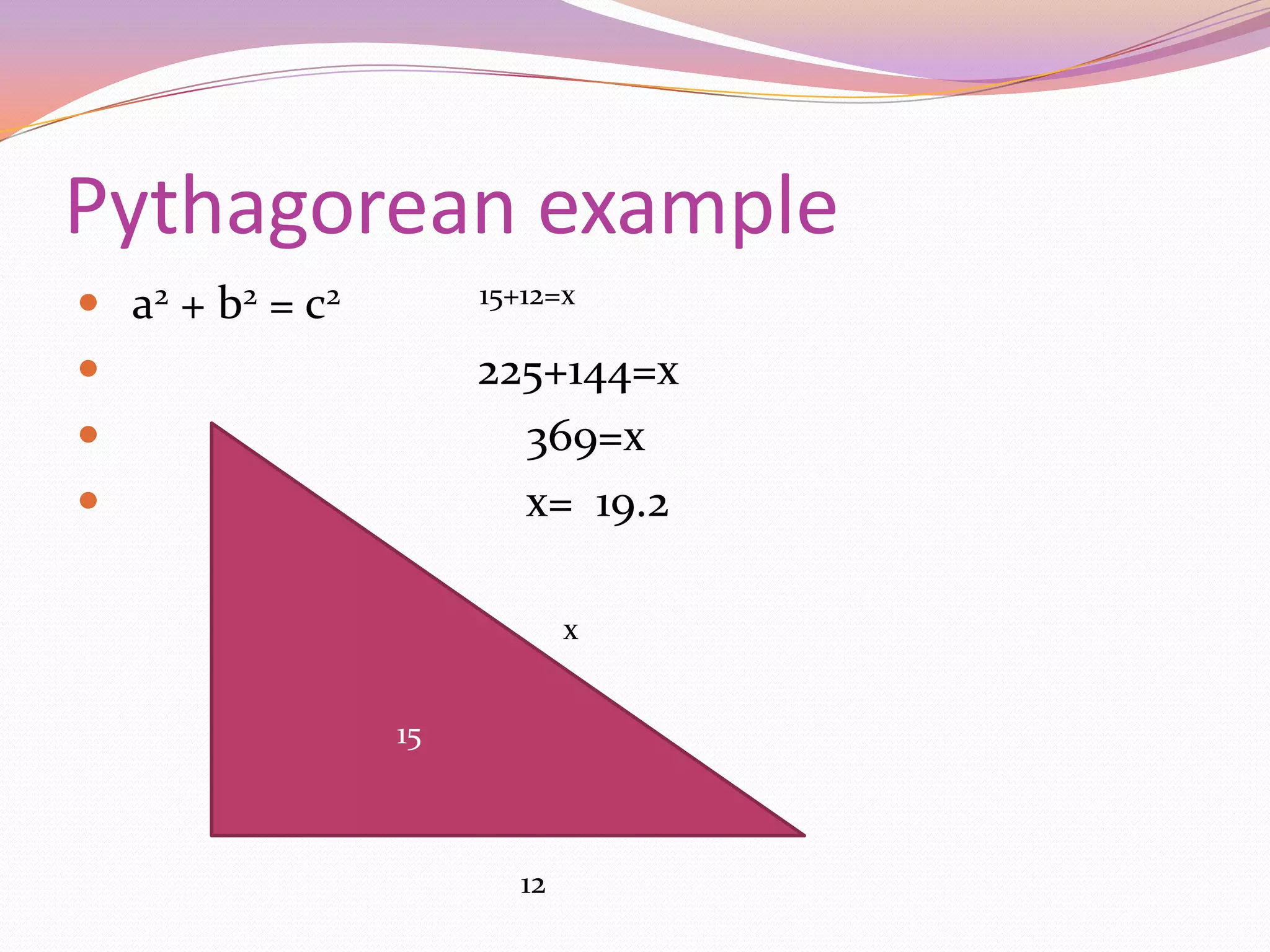 Pythagorean example

- $a^2 + b^2 = c^2$ 15+12=x
- 225+144=x
- 369=x
- x= 19.2

x

15

12